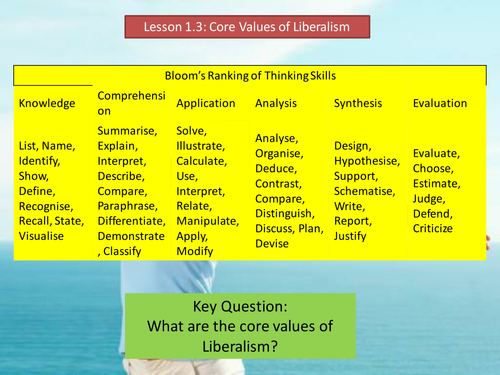 Lesson 1.3: Core Values of Liberalism

Bloom's Ranking of Thinking Skills

| Knowledge | Comprehension | Application | Analysis | Synthesis | Evaluation |
|---|---|---|---|---|---|
| List, Name, Identify, Show, Define, Recognise, Recall, State, Visualise | Summarise, Explain, Interpret, Describe, Compare, Paraphrase, Differentiate, Demonstrate, Classify | Solve, Illustrate, Calculate, Use, Interpret, Relate, Manipulate, Apply, Modify | Analyse, Organise, Deduce, Contrast, Compare, Distinguish, Discuss, Plan, Devise | Design, Hypothesise, Support, Schematise, Write, Report, Justify | Evaluate, Choose, Estimate, Judge, Defend, Criticize |

Key Question:
What are the core values of Liberalism?